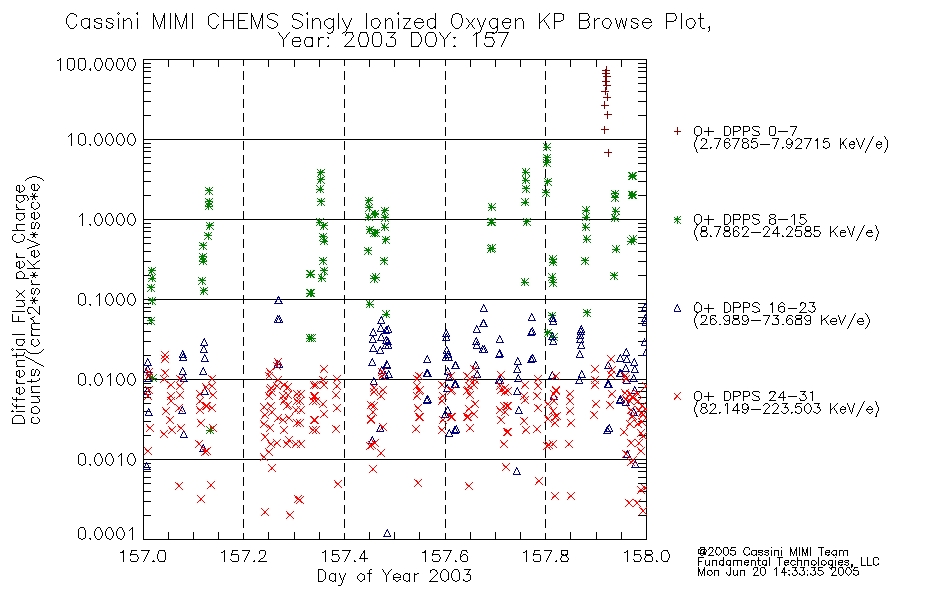 Cassini MIMI CHEMS Singly Ionized Oxygen KP Browse Plot,
Year: 2003 DOY: 157

Differential Flux per Charge
counts/(cm^2*sr*KeV*sec*e)

100.0000
10.0000
1.0000
0.1000
0.0100
0.0010
0.0001

157.0
157.2
157.4
157.6
157.8
158.0

Day of Year 2003

+ O+ DPPS 0-7
(2.76785-7.92715 KeV/e)

* O+ DPPS 8-15
(8.7862-24.2585 KeV/e)

△ O+ DPPS 16-23
(26.989-73.689 KeV/e)

× O+ DPPS 24-31
(82.149-223.503 KeV/e)

@2005 Cassini MIMI Team
Fundamental Technologies, LLC
Mon Jun 20 14:33:35 2005